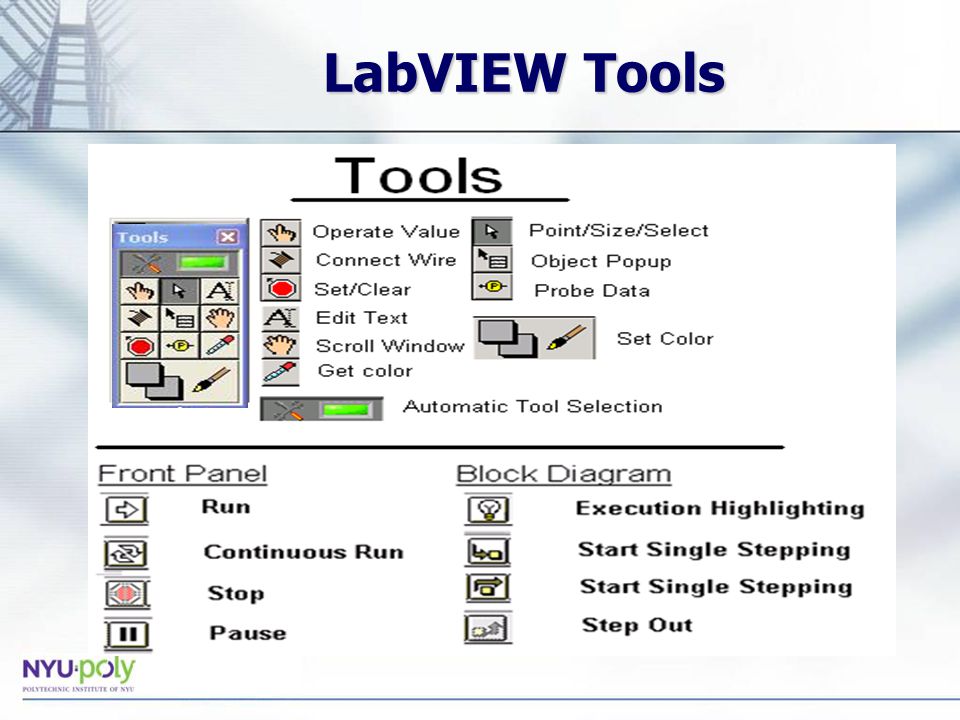 LabVIEW Tools

Tools

Tools

Operate Value
Connect Wire
Set/Clear
Edit Text
Scroll Window
Get color

Point/Size/Select
Object Popup
Probe Data

Set Color

Automatic Tool Selection

Front Panel
Run
Continuous Run
Stop
Pause

Block Diagram
Execution Highlighting
Start Single Stepping
Start Single Stepping
Step Out

NYU·poly
POLYTECHNIC INSTITUTE OF NYU